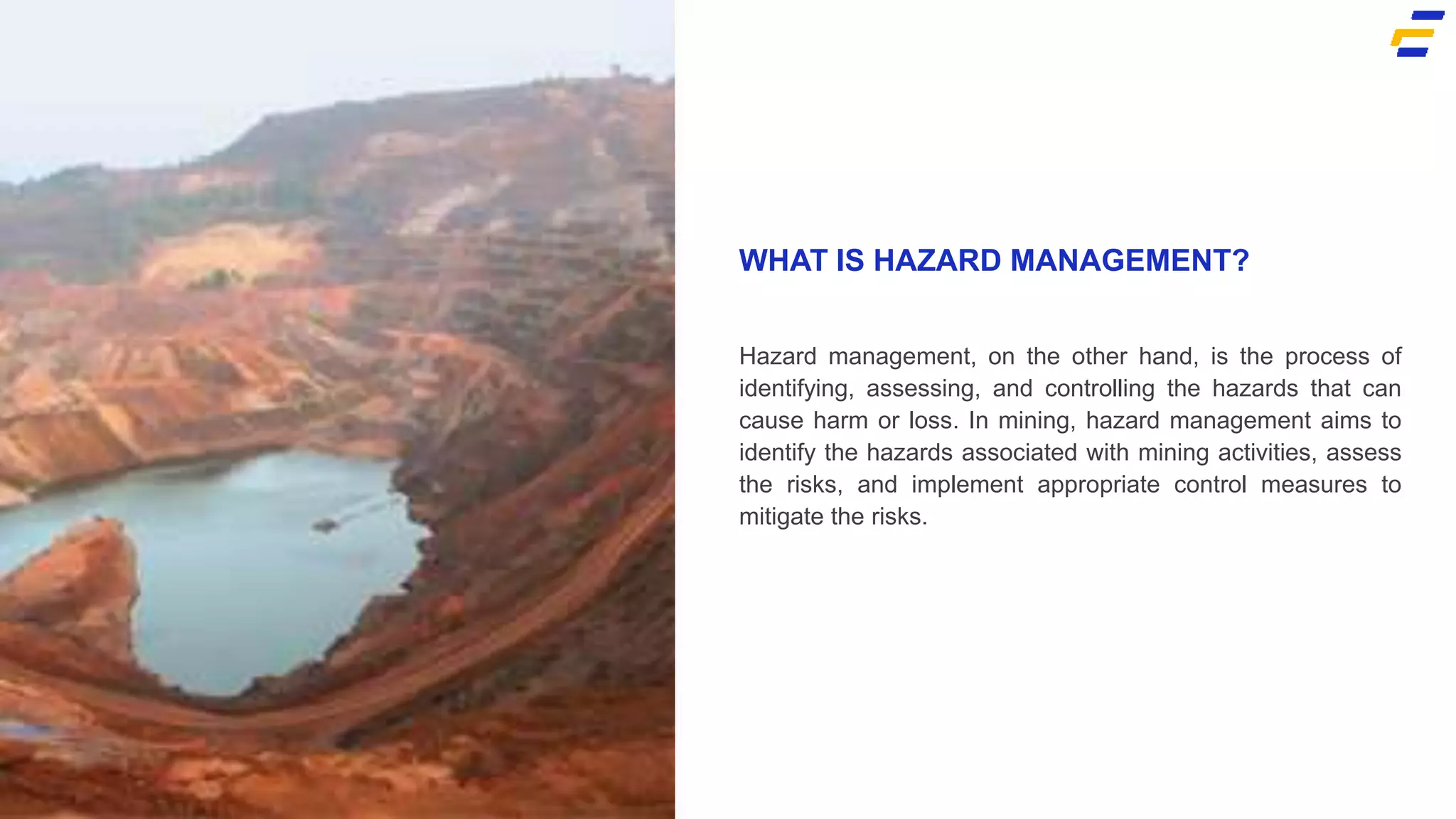 WHAT IS HAZARD MANAGEMENT?

Hazard management, on the other hand, is the process of identifying, assessing, and controlling the hazards that can cause harm or loss. In mining, hazard management aims to identify the hazards associated with mining activities, assess the risks, and implement appropriate control measures to mitigate the risks.